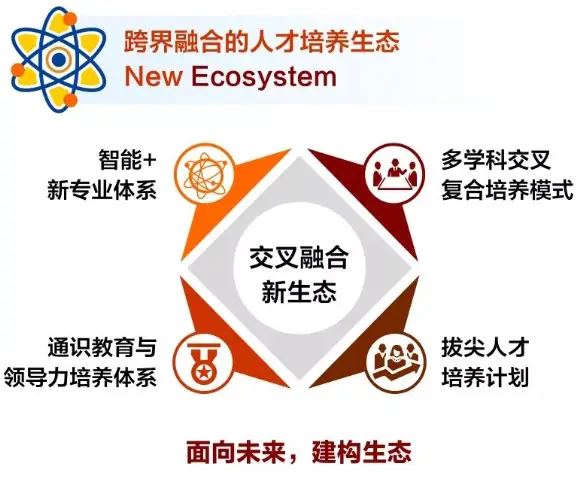 跨界融合的人才培养生态
New Ecosystem

智能+
新专业体系

多学科交叉
复合培养模式

交叉融合
新生态

通识教育与
领导力培养体系

拔尖人才
培养计划

面向未来，建构生态